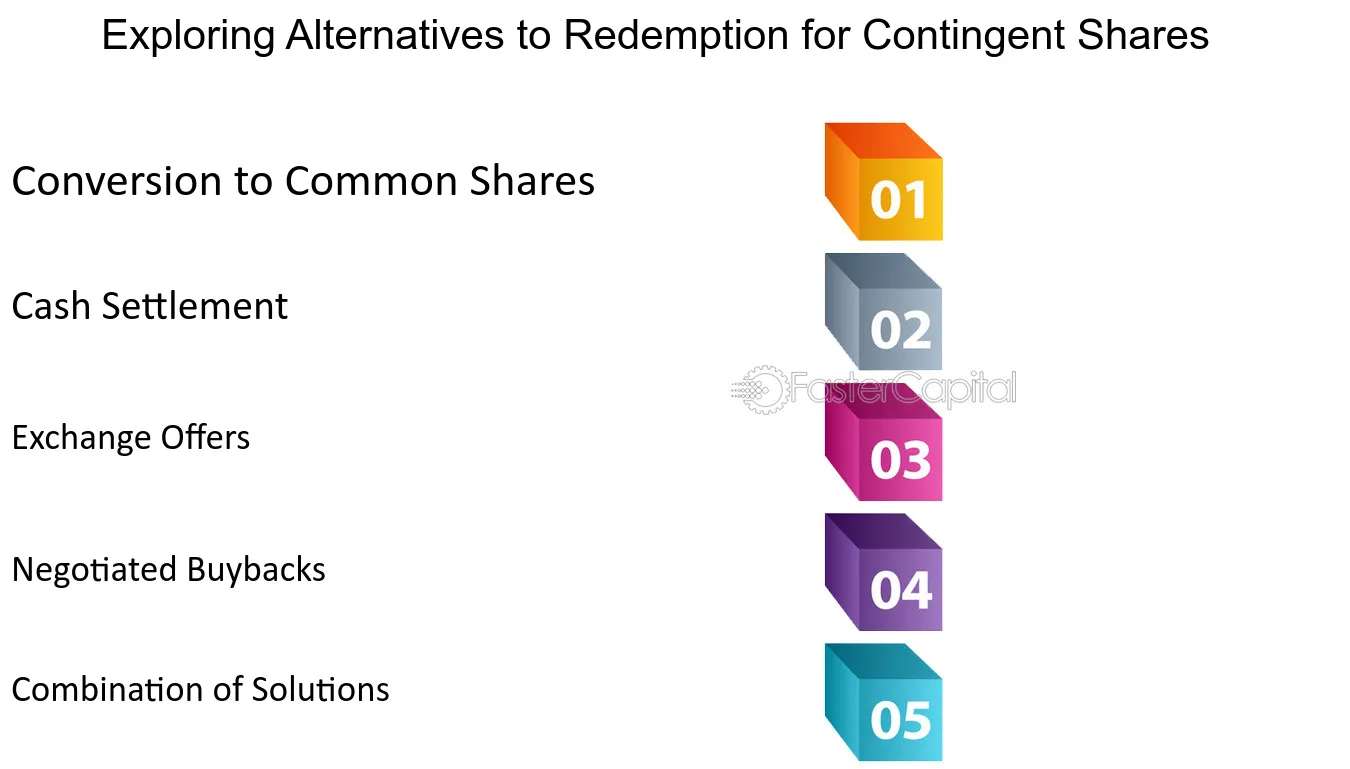 Exploring Alternatives to Redemption for Contingent Shares

Conversion to Common Shares

01

Cash Settlement

02

Exchange Offers

03

Negotiated Buybacks

04

Combination of Solutions

05

FasterCapital